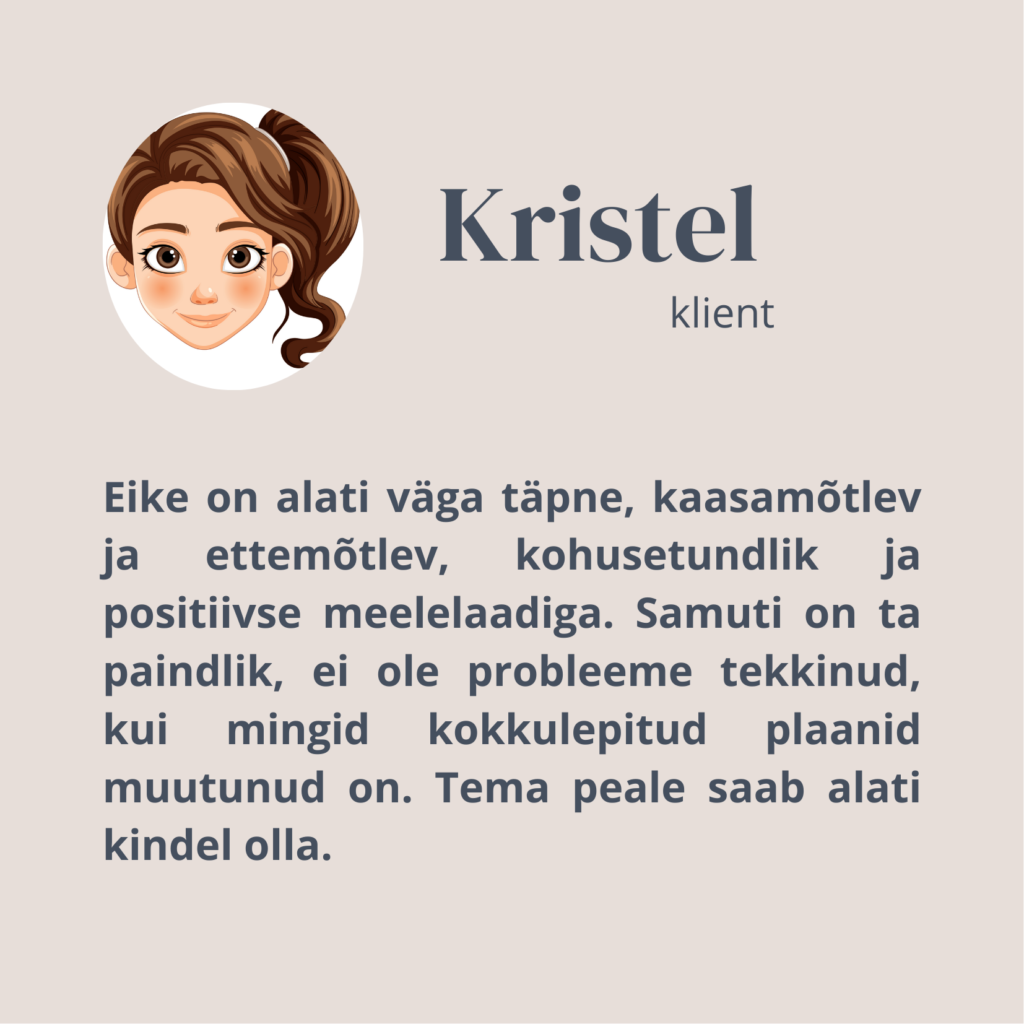 Kristel

klient

Eike on alati väga täpne, kaasamõtlev ja ettemõtlev, kohusetundlik ja positiivse meelelaadiga. Samuti on ta paindlik, ei ole probleeme tekkinud, kui mingid kokkulepitud plaanid muutunud on. Tema peale saab alati kindel olla.